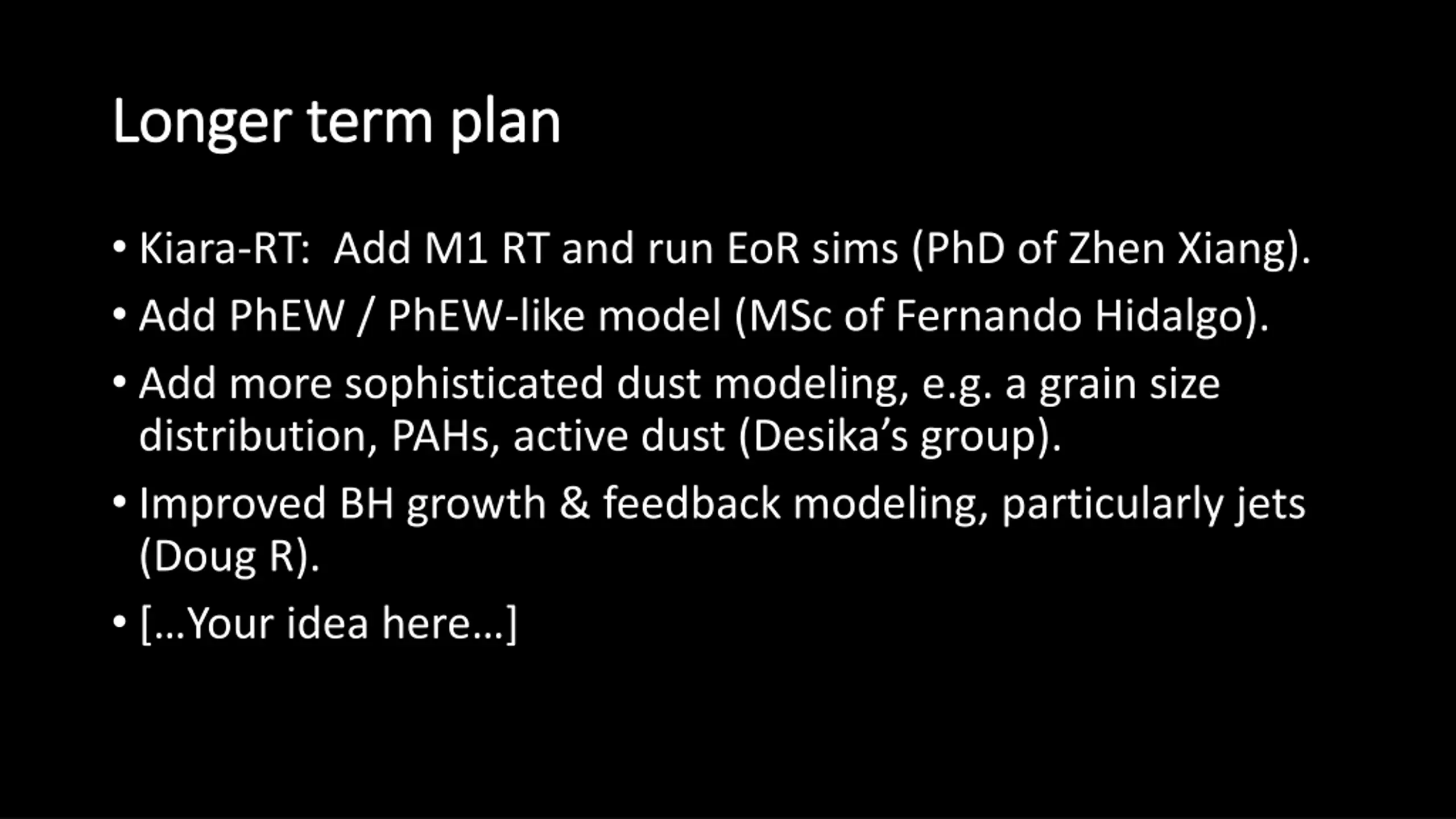 Longer term plan

• Kiara-RT: Add M1 RT and run EoR sims (PhD of Zhen Xiang).

• Add PhEW / PhEW-like model (MSc of Fernando Hidalgo).

• Add more sophisticated dust modeling, e.g. a grain size distribution, PAHs, active dust (Desika's group).

• Improved BH growth & feedback modeling, particularly jets (Doug R).

• […Your idea here…]